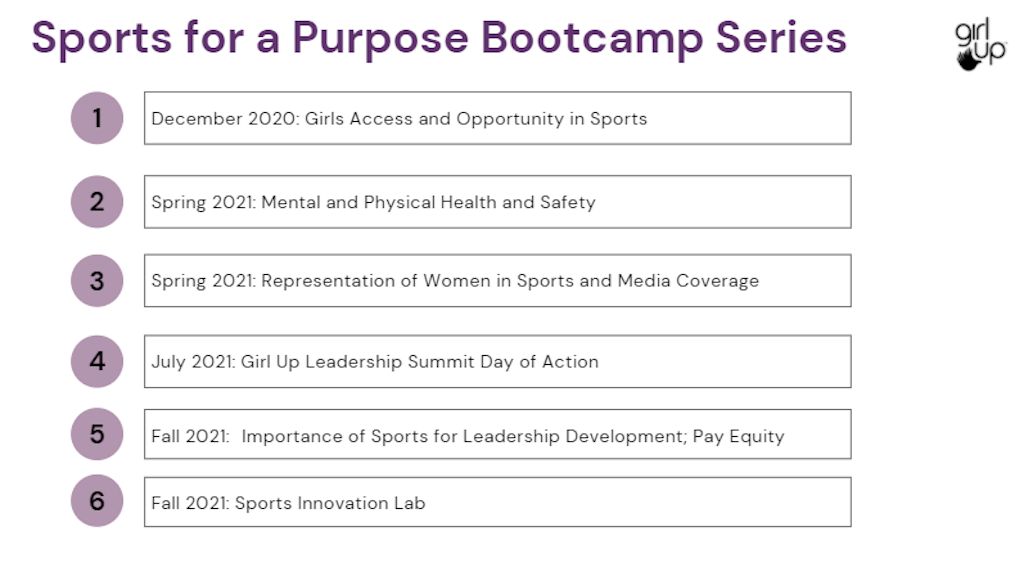 Sports for a Purpose Bootcamp Series

girl up

1 December 2020: Girls Access and Opportunity in Sports

2 Spring 2021: Mental and Physical Health and Safety

3 Spring 2021: Representation of Women in Sports and Media Coverage

4 July 2021: Girl Up Leadership Summit Day of Action

5 Fall 2021: Importance of Sports for Leadership Development; Pay Equity

6 Fall 2021: Sports Innovation Lab